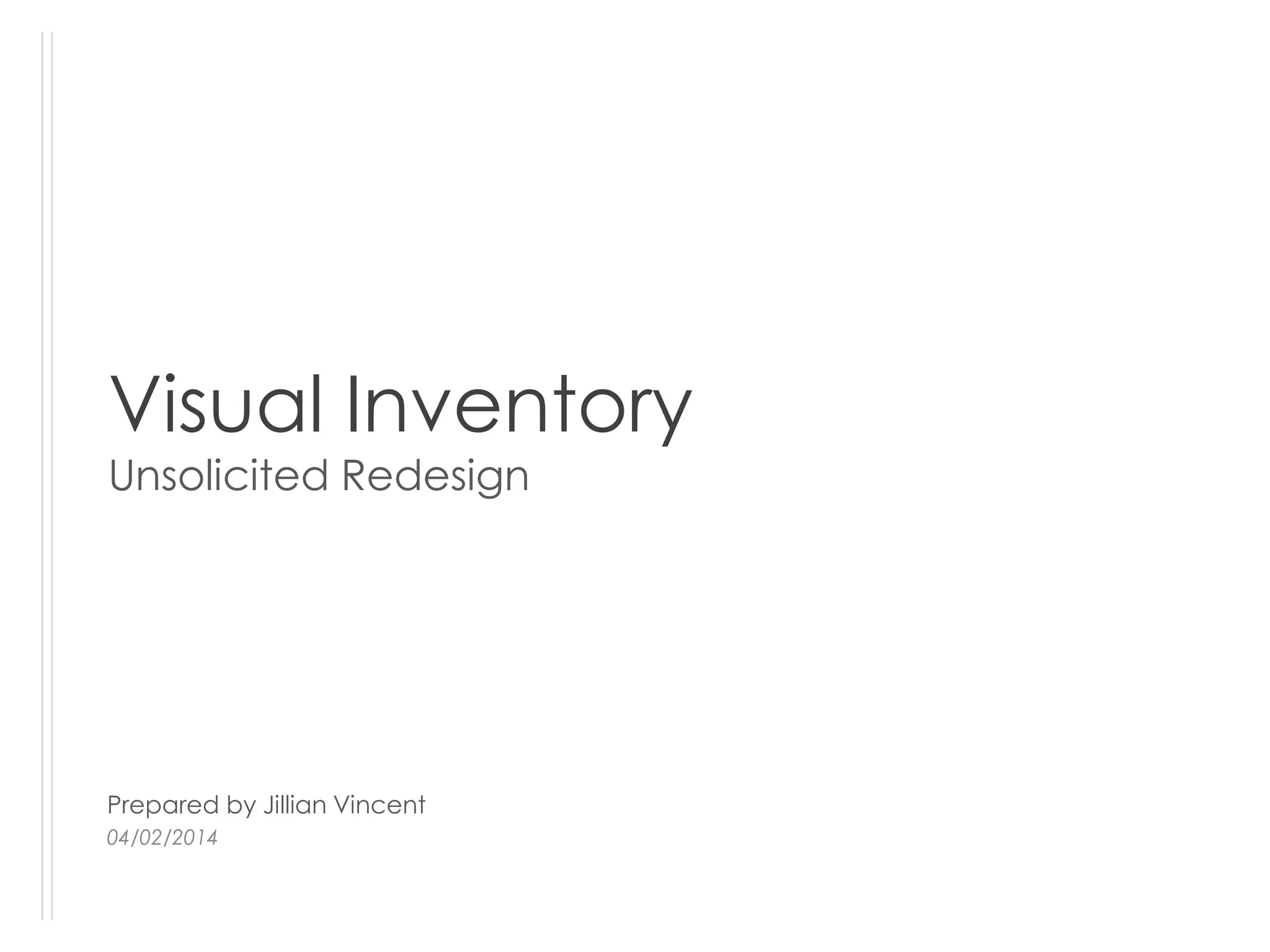 Visual Inventory
Unsolicited Redesign

Prepared by Jillian Vincent
04/02/2014